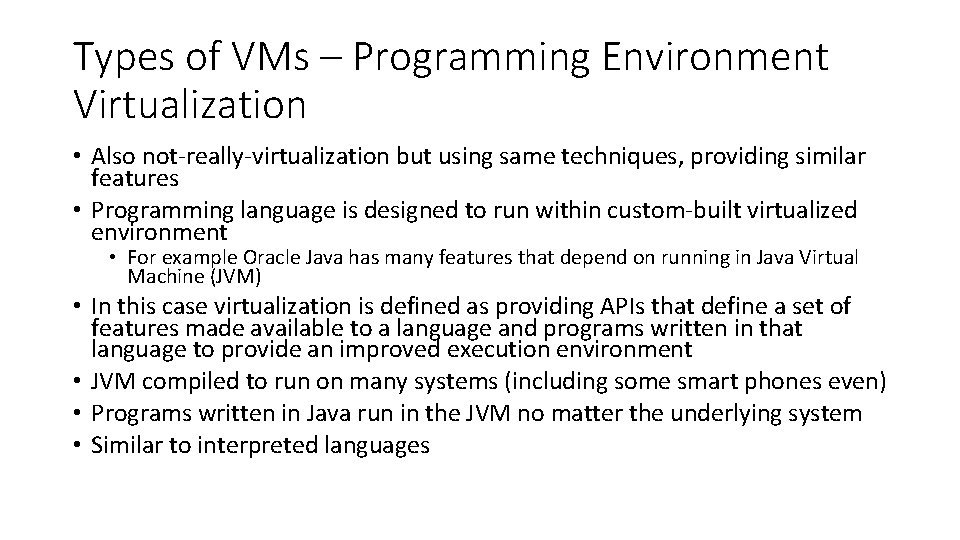 Types of VMs – Programming Environment Virtualization

• Also not-really-virtualization but using same techniques, providing similar features
• Programming language is designed to run within custom-built virtualized environment
  • For example Oracle Java has many features that depend on running in Java Virtual Machine (JVM)
• In this case virtualization is defined as providing APIs that define a set of features made available to a language and programs written in that language to provide an improved execution environment
• JVM compiled to run on many systems (including some smart phones even)
• Programs written in Java run in the JVM no matter the underlying system
• Similar to interpreted languages